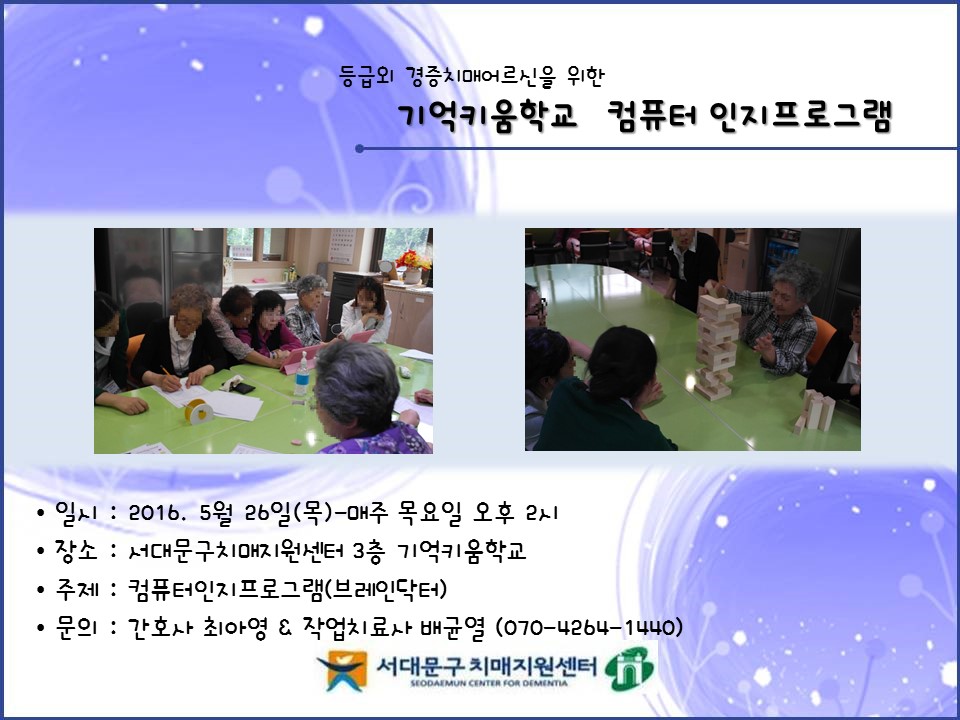 등급외 경증치매어르신을 위한

기억키움학교 컴퓨터 인지프로그램

• 일시 : 2016. 5월 26일(목)-매주 목요일 오후 2시
• 장소 : 서대문구치매지원센터 3층 기억키움학교
• 주제 : 컴퓨터인지프로그램(브레인닥터)
• 문의 : 간호사 최아영 & 작업치료사 배균열 (070-4264-1440)

서대문구 치매지원센터
SEODAEMUN CENTER FOR DEMENTIA